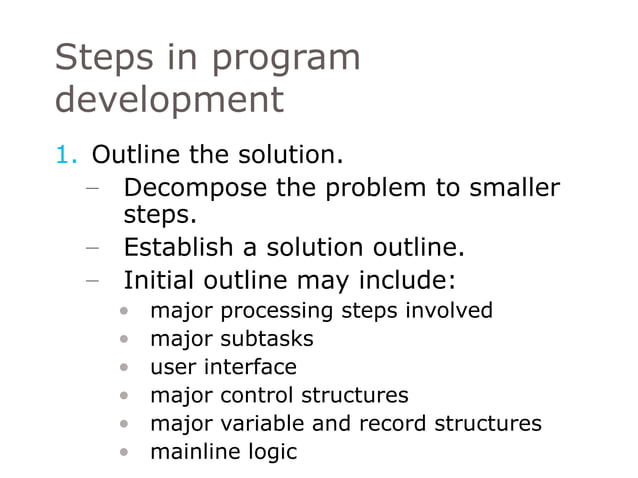 Steps in program development

1. Outline the solution.
– Decompose the problem to smaller steps.
– Establish a solution outline.
– Initial outline may include:
• major processing steps involved
• major subtasks
• user interface
• major control structures
• major variable and record structures
• mainline logic